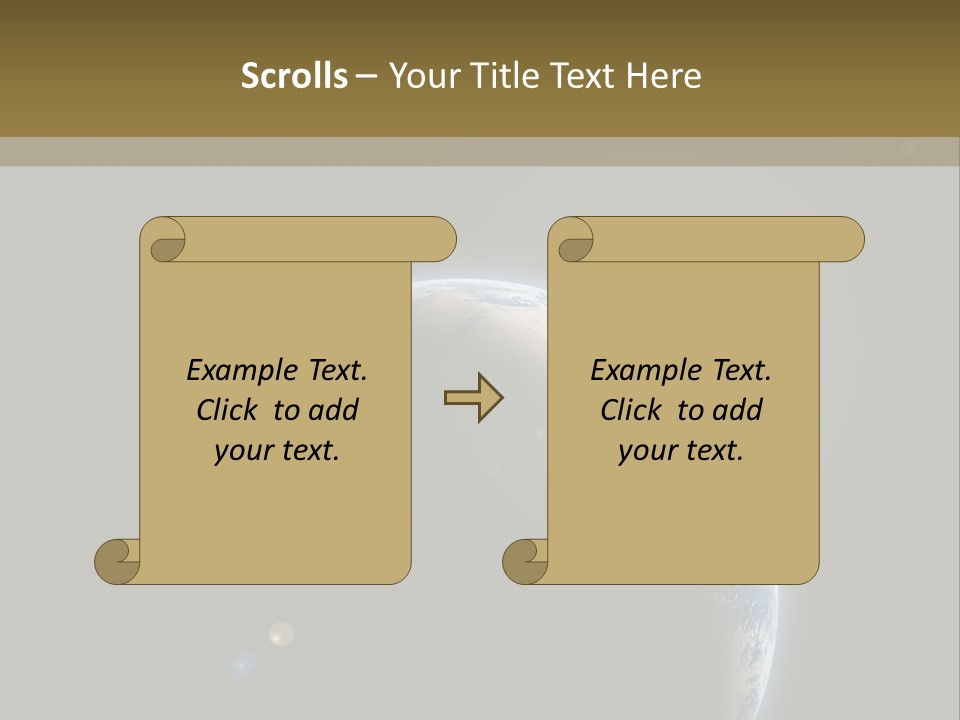 Scrolls – Your Title Text Here

Example Text. Click to add your text.

Example Text. Click to add your text.